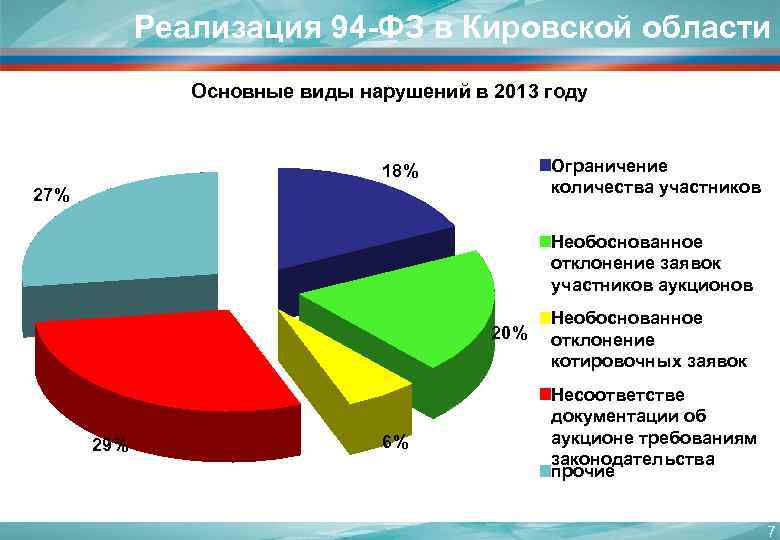 Реализация 94-ФЗ в Кировской области

Основные виды нарушений в 2013 году

18%

27%

20%

29%

6%

Ограничение количества участников

Необоснованное отклонение заявок участников аукционов

Необоснованное отклонение котировочных заявок

Несоответстве документации об аукционе требованиям законодательства

прочие

7